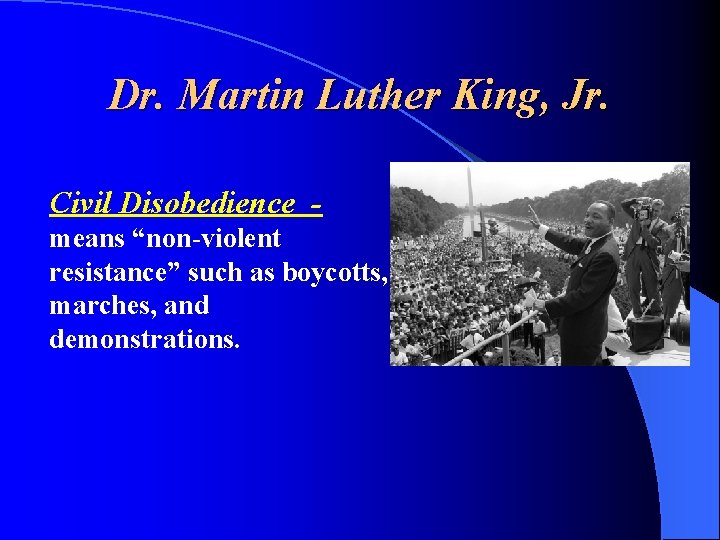 Dr. Martin Luther King, Jr.

Civil Disobedience - means “non-violent resistance” such as boycotts, marches, and demonstrations.